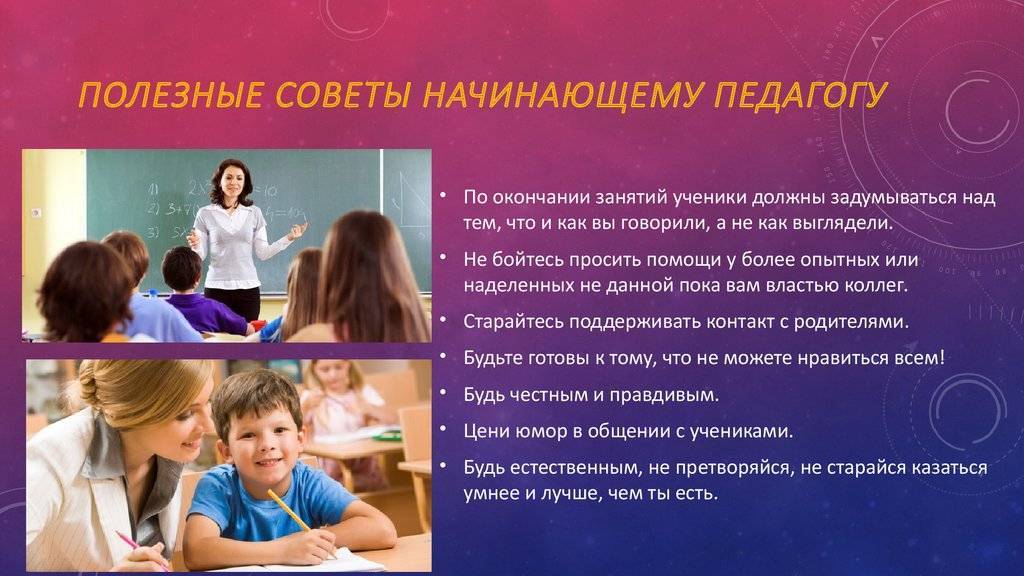 ПОЛЕЗНЫЕ СОВЕТЫ НАЧИНАЮЩЕМУ ПЕДАГОГУ

• По окончании занятий ученики должны задумываться над тем, что и как вы говорили, а не как выглядели.

• Не бойтесь просить помощи у более опытных или наделенных не данной пока вам властью коллег.

• Старайтесь поддерживать контакт с родителями.

• Будьте готовы к тому, что не можете нравиться всем!

• Будь честным и правдивым.

• Цени юмор в общении с учениками.

• Будь естественным, не претворяйся, не старайся казаться умнее и лучше, чем ты есть.